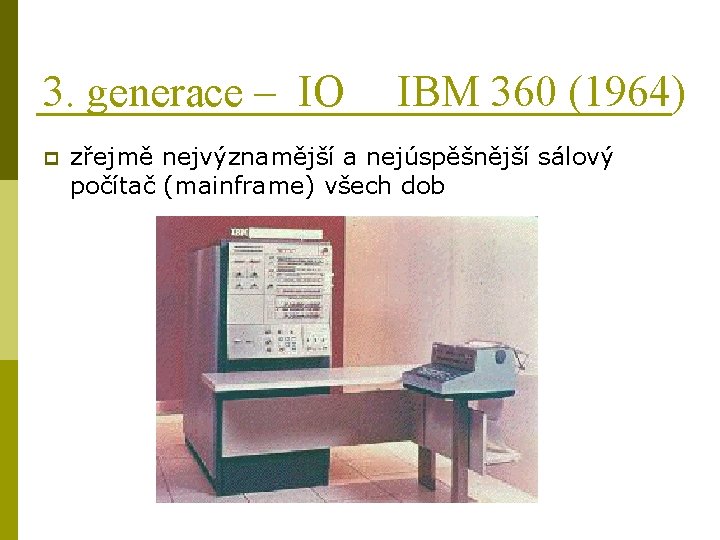 3. generace – IO IBM 360 (1964)

zřejmě nejvýznamější a nejúspěšnější sálový počítač (mainframe) všech dob

IBM